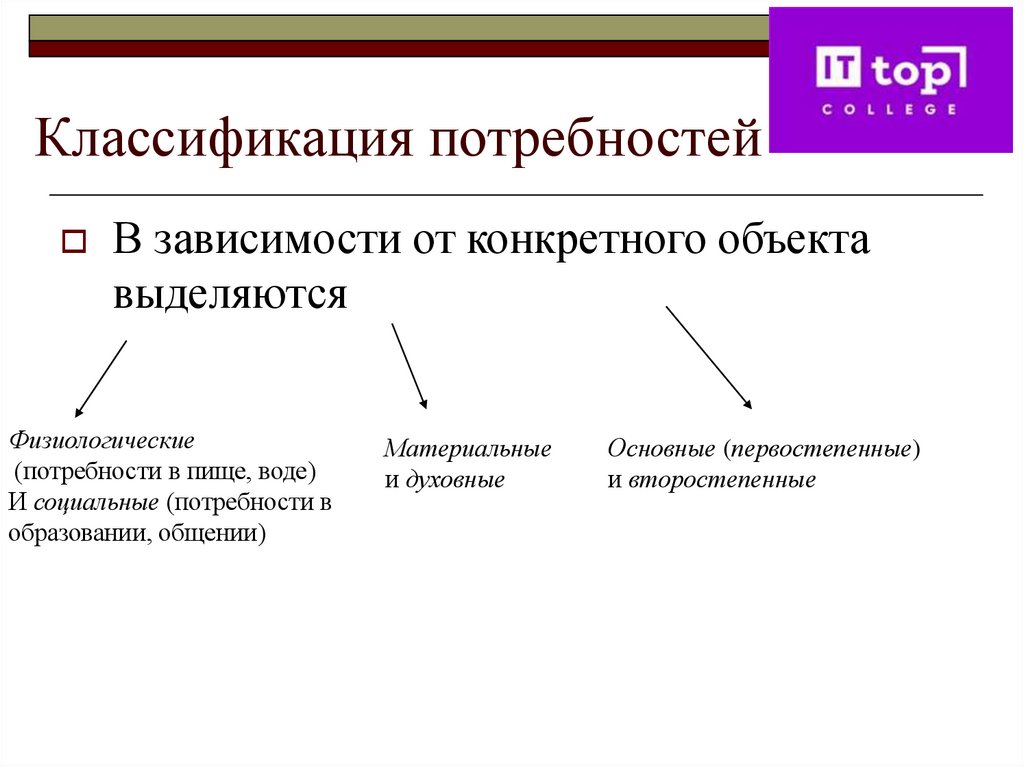 IT top
COLLEGE

Классификация потребностей

В зависимости от конкретного объекта выделяются

Физиологические (потребности в пище, воде) И социальные (потребности в образовании, общении)

Материальные и духовные

Основные (первостепенные) и второстепенные